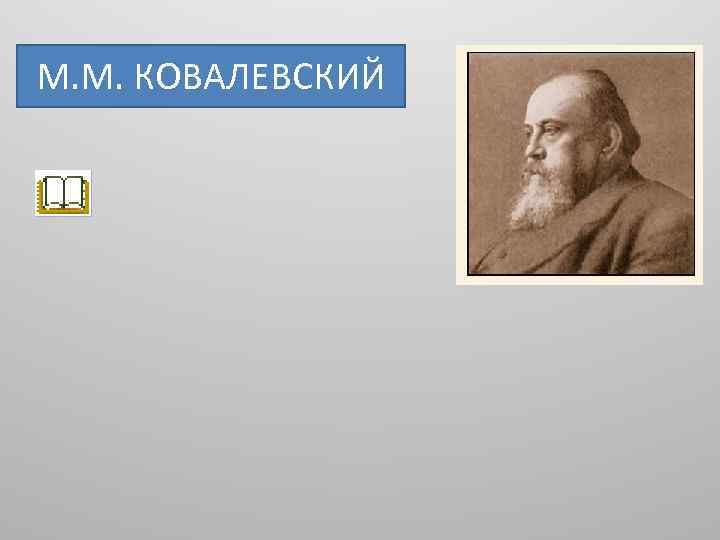 М.М. КОВАЛЕВСКИЙ